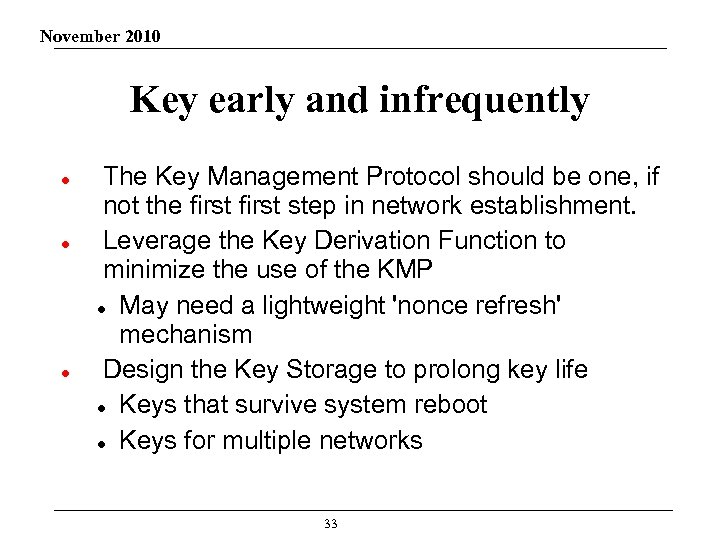 November 2010

Key early and infrequently

- The Key Management Protocol should be one, if not the first first step in network establishment.
- Leverage the Key Derivation Function to minimize the use of the KMP
  - May need a lightweight 'nonce refresh' mechanism
- Design the Key Storage to prolong key life
  - Keys that survive system reboot
  - Keys for multiple networks

33